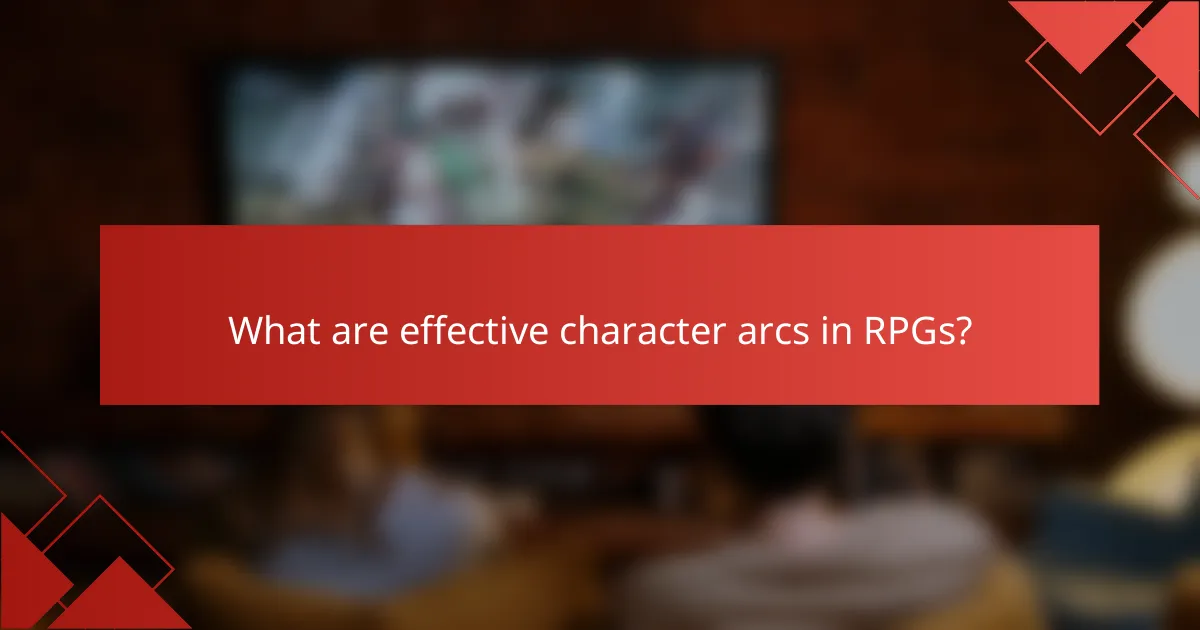 What are effective character arcs in RPGs?